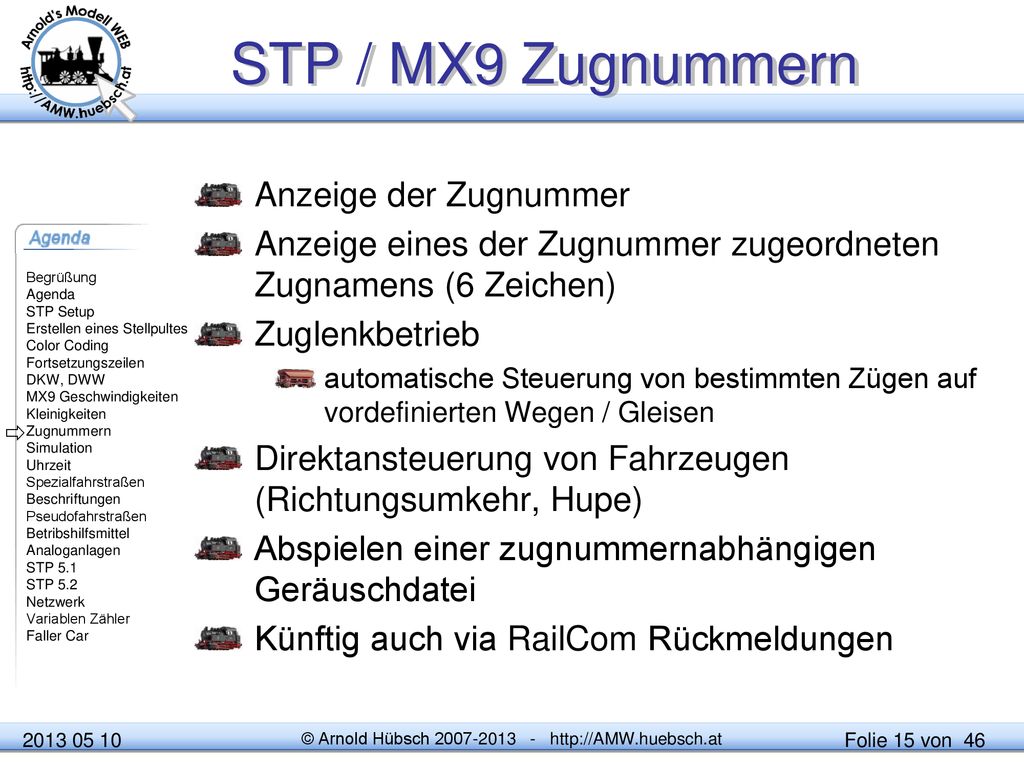 Arnold's Modell WEB
http://AMW.huebsch.at

STP / MX9 Zugnummern

Agenda

Begrüßung
Agenda
STP Setup
Erstellen eines Stellpultes
Color Coding
Fortsetzungszeilen
DKW, DWW
MX9 Geschwindigkeiten
Kleinigkeiten
Zugnummern
Simulation
Uhrzeit
Spezialfahrstraßen
Beschriftungen
Pseudofahrstraßen
Betribshilfsmittel
Analoganlagen
STP 5.1
STP 5.2
Netzwerk
Variablen Zähler
Faller Car

Anzeige der Zugnummer

Anzeige eines der Zugnummer zugeordneten Zugnamens (6 Zeichen)

Zuglenkbetrieb

automatische Steuerung von bestimmten Zügen auf vordefinierten Wegen / Gleisen

Direktansteuerung von Fahrzeugen (Richtungsumkehr, Hupe)

Abspielen einer zugnummernabhängigen Geräuschdatei

Künftig auch via RailCom Rückmeldungen

2013 05 10

© Arnold Hübsch 2007-2013 - http://AMW.huebsch.at

Folie 15 von 46